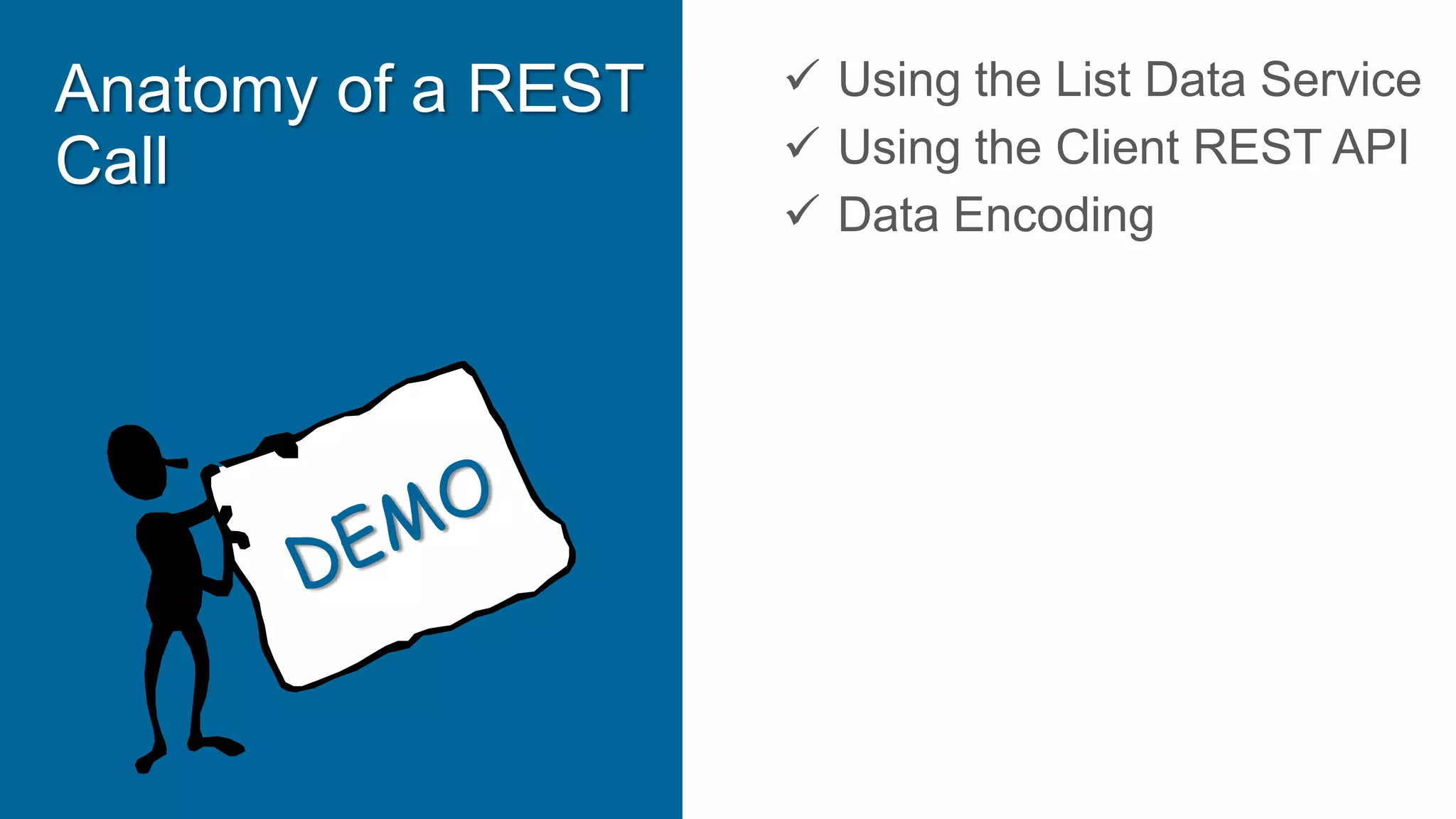 Anatomy of a REST Call

DEMO

✓ Using the List Data Service
✓ Using the Client REST API
✓ Data Encoding